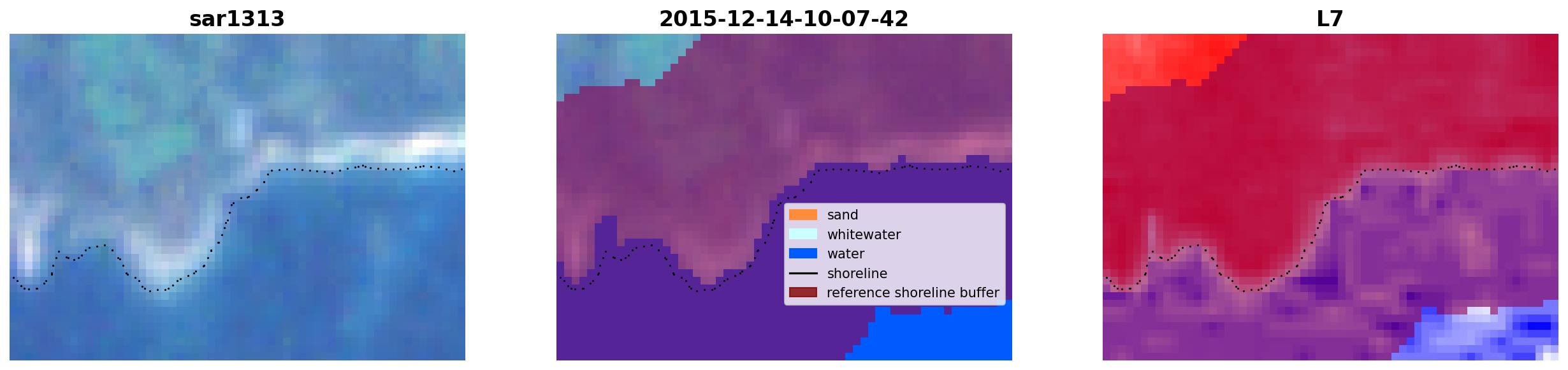 sar1313

2015-12-14-10-07-42

sand
whitewater
water
shoreline
reference shoreline buffer

L7